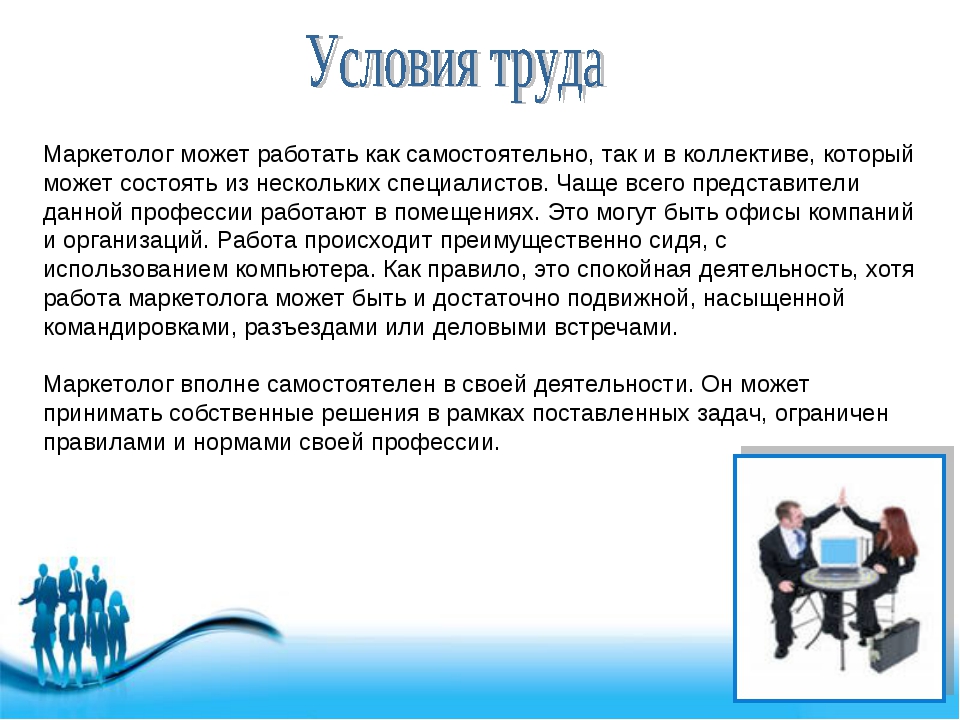 Условия труда

Маркетолог может работать как самостоятельно, так и в коллективе, который может состоять из нескольких специалистов. Чаще всего представители данной профессии работают в помещениях. Это могут быть офисы компаний и организаций. Работа происходит преимущественно сидя, с использованием компьютера. Как правило, это спокойная деятельность, хотя работа маркетолога может быть и достаточно подвижной, насыщенной командировками, разъездами или деловыми встречами.

Маркетолог вполне самостоятелен в своей деятельности. Он может принимать собственные решения в рамках поставленных задач, ограничен правилами и нормами своей профессии.